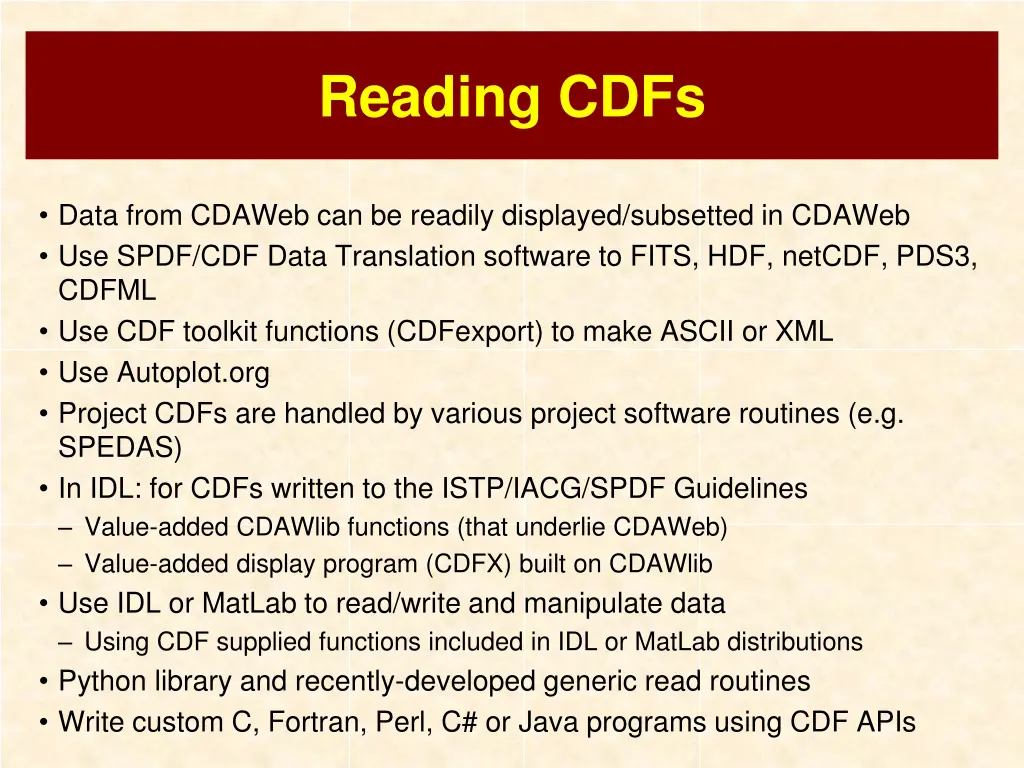 Reading CDFs

• Data from CDAWeb can be readily displayed/subsetted in CDAWeb
• Use SPDF/CDF Data Translation software to FITS, HDF, netCDF, PDS3, CDFML
• Use CDF toolkit functions (CDFexport) to make ASCII or XML
• Use Autoplot.org
• Project CDFs are handled by various project software routines (e.g. SPEDAS)
• In IDL: for CDFs written to the ISTP/IACG/SPDF Guidelines
– Value-added CDAWlib functions (that underlie CDAWeb)
– Value-added display program (CDFX) built on CDAWlib
• Use IDL or MatLab to read/write and manipulate data
– Using CDF supplied functions included in IDL or MatLab distributions
• Python library and recently-developed generic read routines
• Write custom C, Fortran, Perl, C# or Java programs using CDF APIs